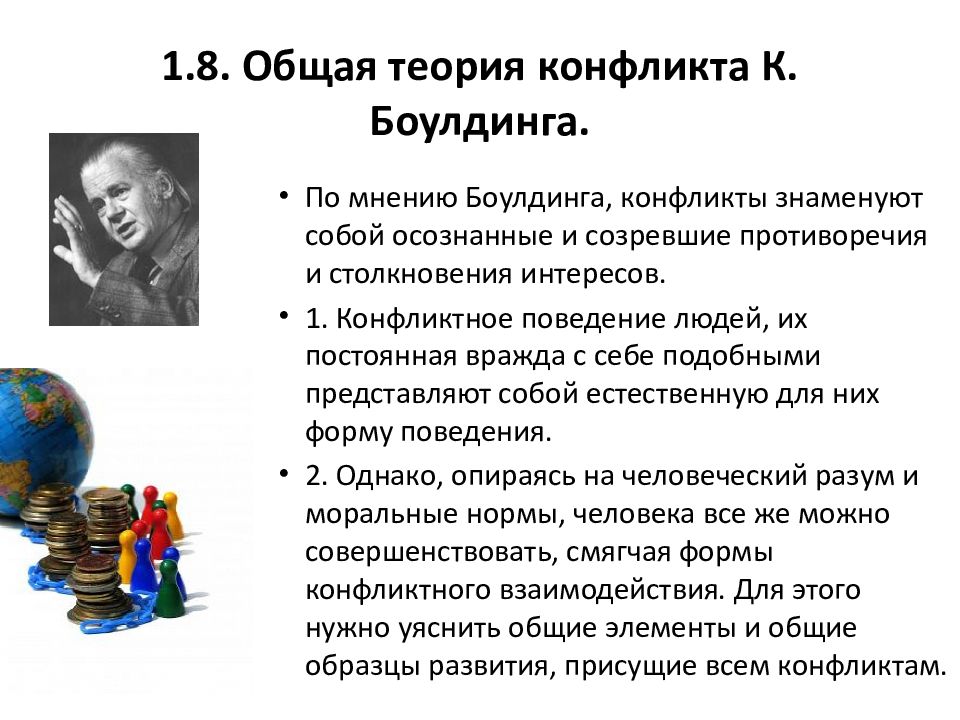 1.8. Общая теория конфликта К. Боулдинга.

• По мнению Боулдинга, конфликты знаменуют собой осознанные и созревшие противоречия и столкновения интересов.

• 1. Конфликтное поведение людей, их постоянная вражда с себе подобными представляют собой естественную для них форму поведения.

• 2. Однако, опираясь на человеческий разум и моральные нормы, человека все же можно совершенствовать, смягчая формы конфликтного взаимодействия. Для этого нужно уяснить общие элементы и общие образцы развития, присущие всем конфликтам.